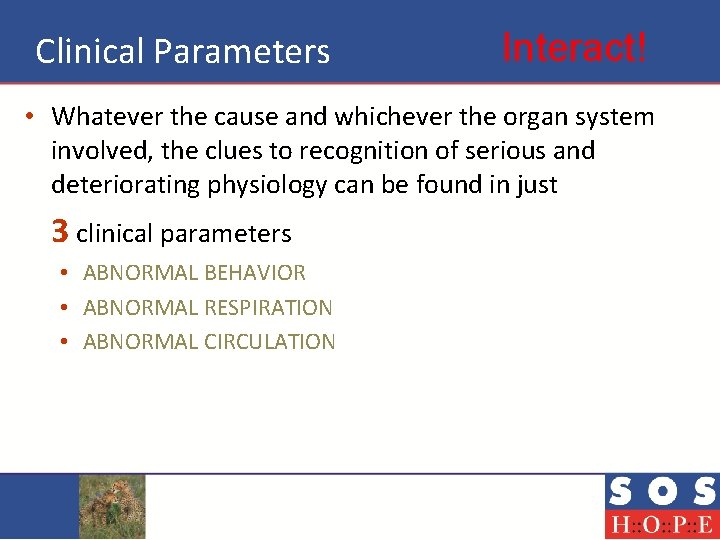 Clinical Parameters

Interact!

• Whatever the cause and whichever the organ system involved, the clues to recognition of serious and deteriorating physiology can be found in just

3 clinical parameters

• ABNORMAL BEHAVIOR
• ABNORMAL RESPIRATION
• ABNORMAL CIRCULATION

SOS
H::O::P::E